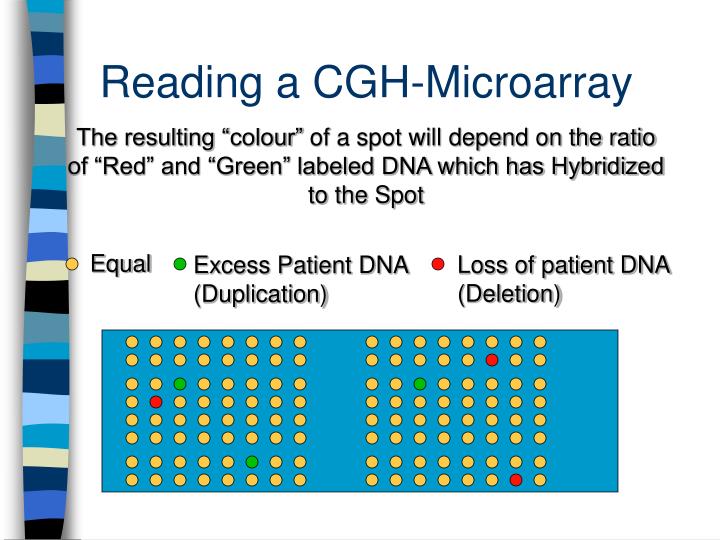 Reading a CGH-Microarray

The resulting “colour” of a spot will depend on the ratio of “Red” and “Green” labeled DNA which has Hybridized to the Spot

Equal

Excess Patient DNA (Duplication)

Loss of patient DNA (Deletion)